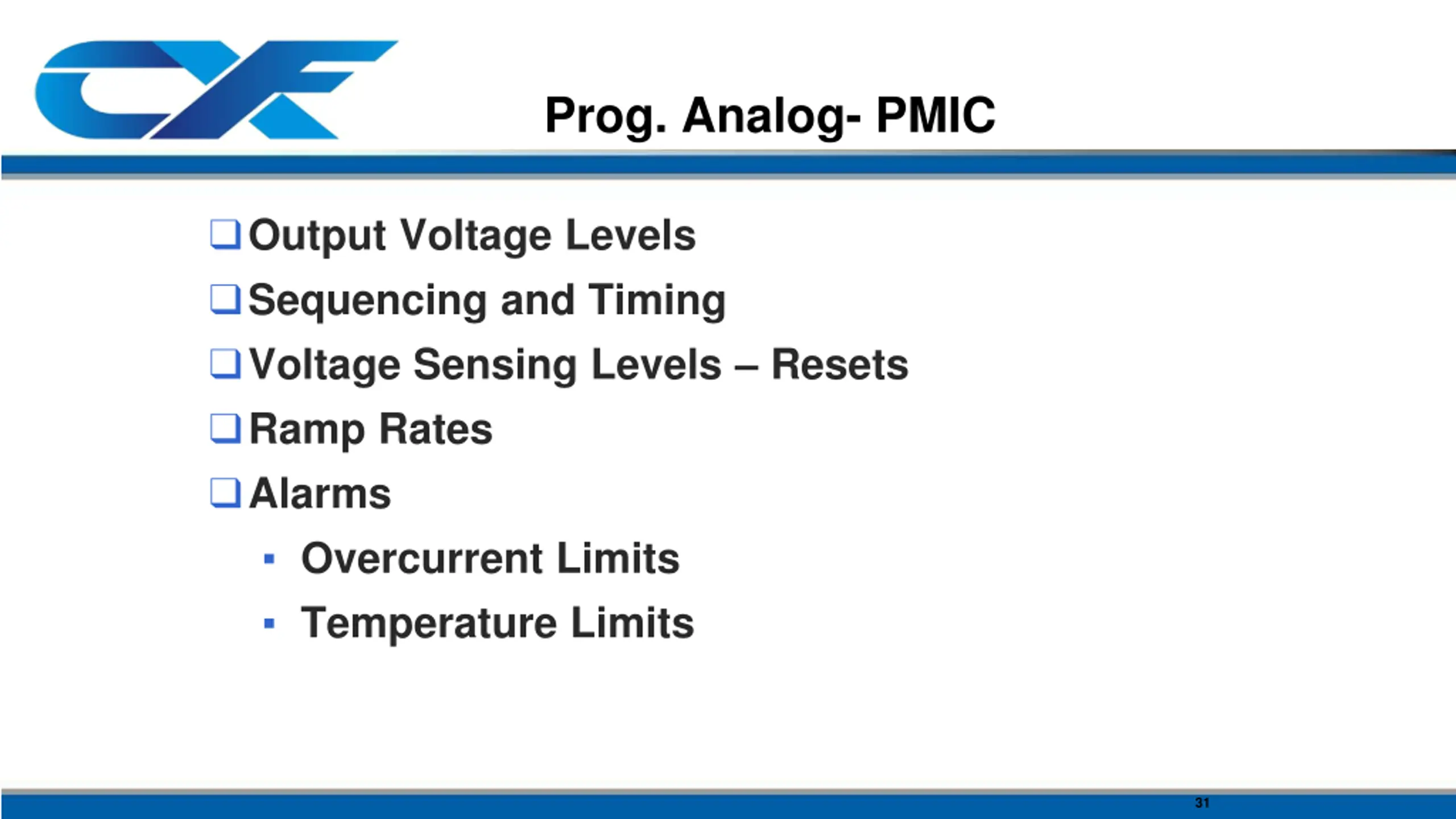 Prog. Analog- PMIC

❑ Output Voltage Levels
❑ Sequencing and Timing
❑ Voltage Sensing Levels – Resets
❑ Ramp Rates
❑ Alarms
▪ Overcurrent Limits
▪ Temperature Limits

31